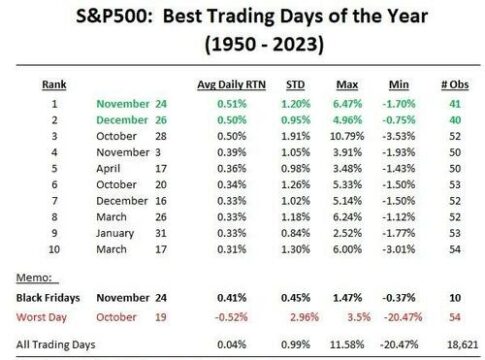 S&P500: Best Trading Days of the Year (1950 - 2023)

| Rank | | | Avg Daily RTN | STD | Max | Min | # Obs |
|---|---|---|---|---|---|---|---|
| 1 | November | 24 | 0.51% | 1.20% | 6.47% | -1.70% | 41 |
| 2 | December | 26 | 0.50% | 0.95% | 4.96% | -0.75% | 40 |
| 3 | October | 28 | 0.50% | 1.91% | 10.79% | -3.53% | 52 |
| 4 | November | 3 | 0.39% | 1.05% | 3.91% | -1.93% | 50 |
| 5 | April | 17 | 0.36% | 0.98% | 3.48% | -1.43% | 50 |
| 6 | October | 20 | 0.34% | 1.26% | 5.33% | -1.50% | 53 |
| 7 | December | 16 | 0.33% | 1.02% | 5.14% | -1.50% | 52 |
| 8 | March | 26 | 0.33% | 1.18% | 6.24% | -1.12% | 52 |
| 9 | January | 31 | 0.33% | 0.84% | 2.52% | -1.77% | 53 |
| 10 | March | 17 | 0.31% | 1.30% | 6.00% | -3.01% | 54 |
| Memo: | | | | | | | |
| Black Fridays | November | 24 | 0.41% | 0.45% | 1.47% | -0.37% | 10 |
| Worst Day | October | 19 | -0.52% | 2.96% | 3.5% | -20.47% | 54 |
| All Trading Days | | | 0.04% | 0.99% | 11.58% | -20.47% | 18,621 |